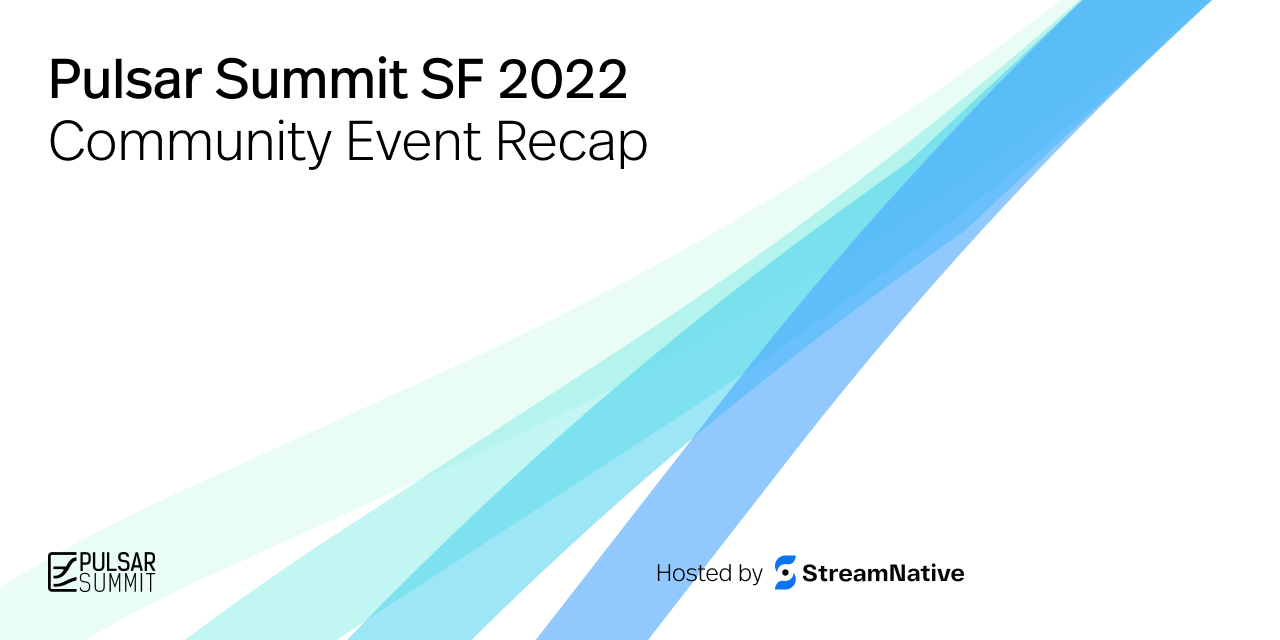 Pulsar Summit SF 2022
Community Event Recap

PULSAR SUMMIT

Hosted by StreamNative